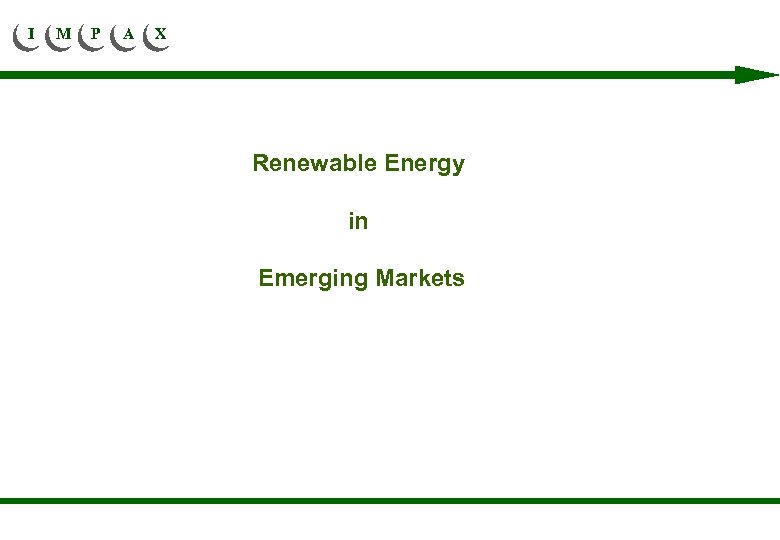 I M P A X

Renewable Energy

in

Emerging Markets